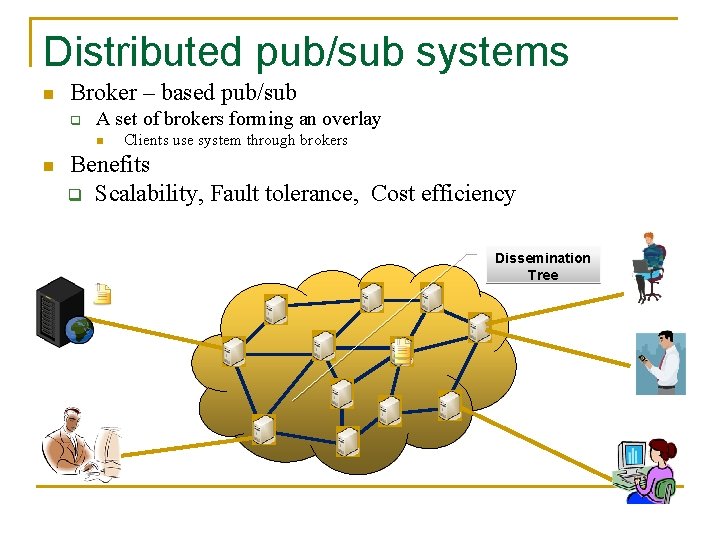 Distributed pub/sub systems

Broker – based pub/sub

A set of brokers forming an overlay

Clients use system through brokers

Benefits

Scalability, Fault tolerance, Cost efficiency

Dissemination Tree